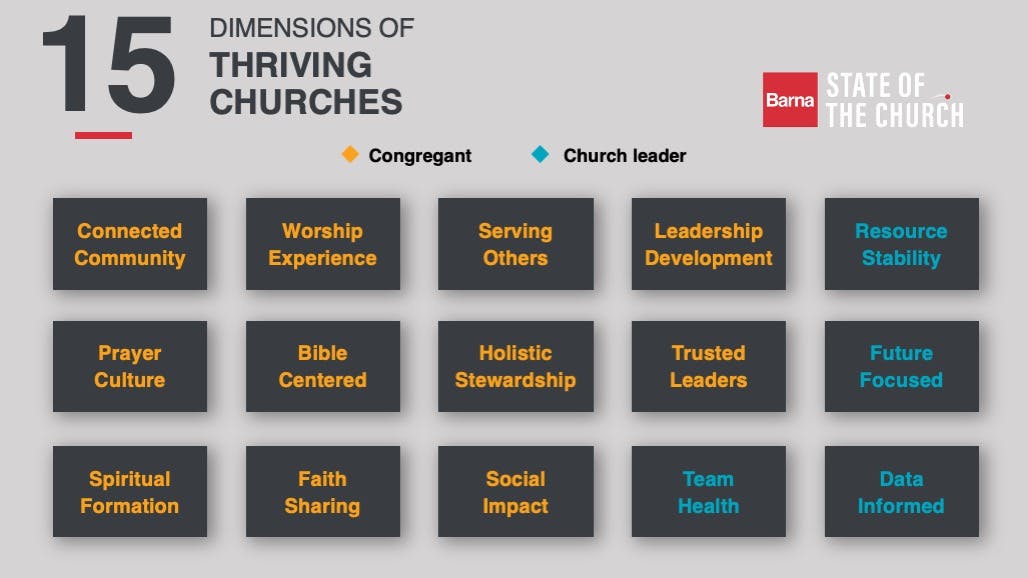 15 DIMENSIONS OF THRIVING CHURCHES

Barna STATE OF THE CHURCH

Congregant
Church leader

Connected Community
Worship Experience
Serving Others
Leadership Development
Resource Stability

Prayer Culture
Bible Centered
Holistic Stewardship
Trusted Leaders
Future Focused

Spiritual Formation
Faith Sharing
Social Impact
Team Health
Data Informed